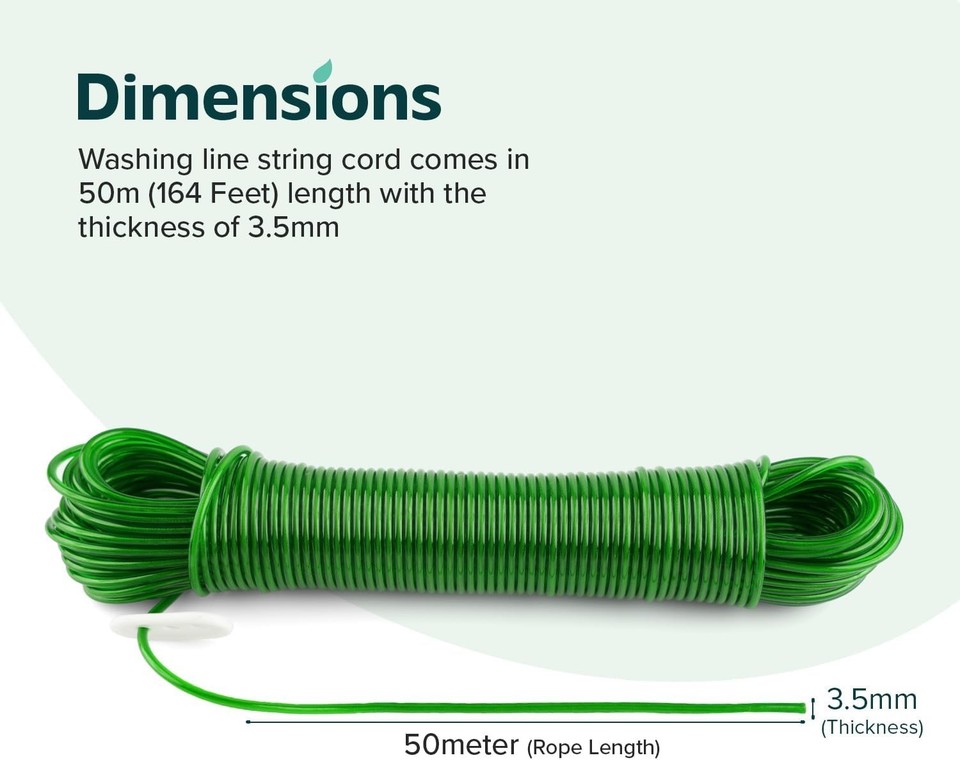 Dimensions

Washing line string cord comes in 50m (164 Feet) length with the thickness of 3.5mm

3.5mm
(Thickness)

50meter (Rope Length)